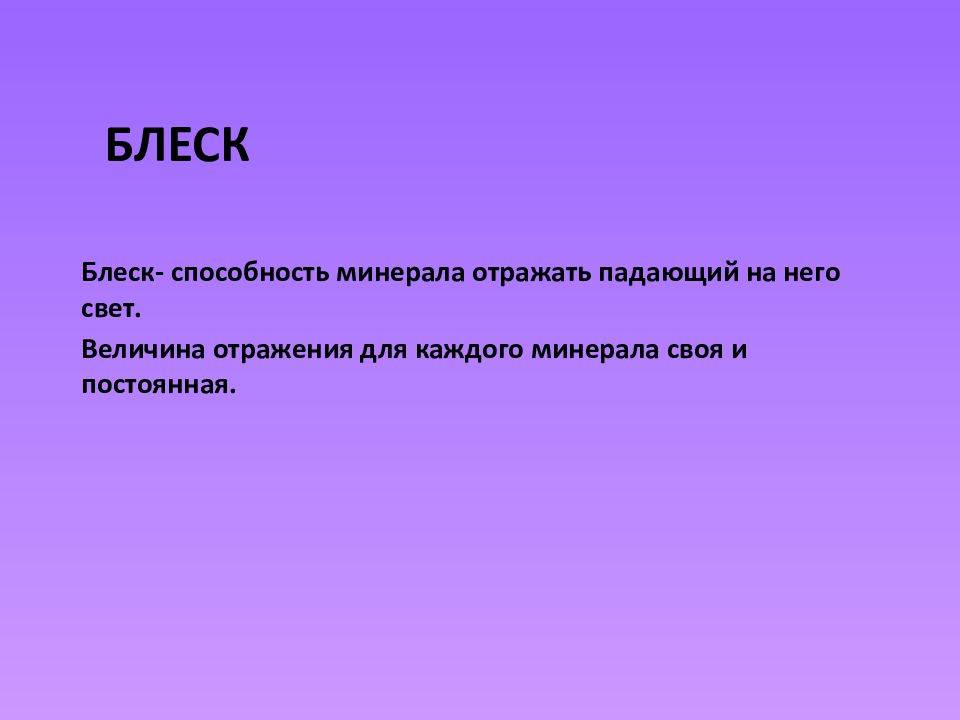 БЛЕСК

Блеск- способность минерала отражать падающий на него свет.

Величина отражения для каждого минерала своя и постоянная.